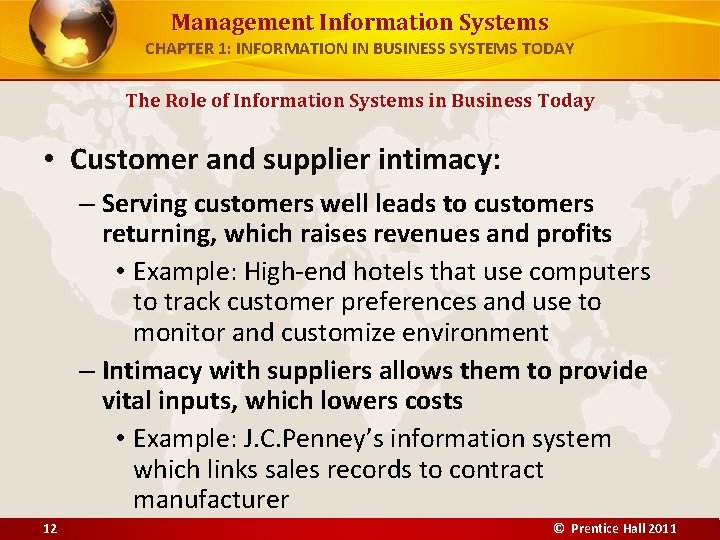 Management Information Systems
CHAPTER 1: INFORMATION IN BUSINESS SYSTEMS TODAY

The Role of Information Systems in Business Today

• Customer and supplier intimacy:
– Serving customers well leads to customers returning, which raises revenues and profits
• Example: High-end hotels that use computers to track customer preferences and use to monitor and customize environment
– Intimacy with suppliers allows them to provide vital inputs, which lowers costs
• Example: J.C.Penney's information system which links sales records to contract manufacturer

12

© Prentice Hall 2011